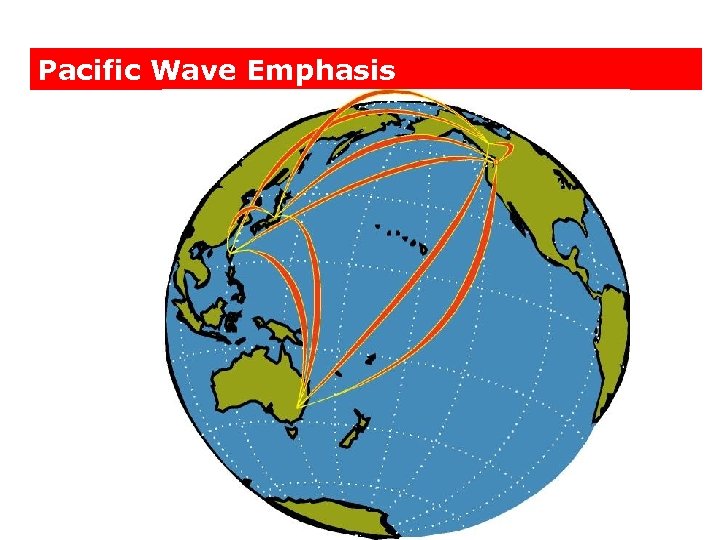 Pacific Wave Emphasis